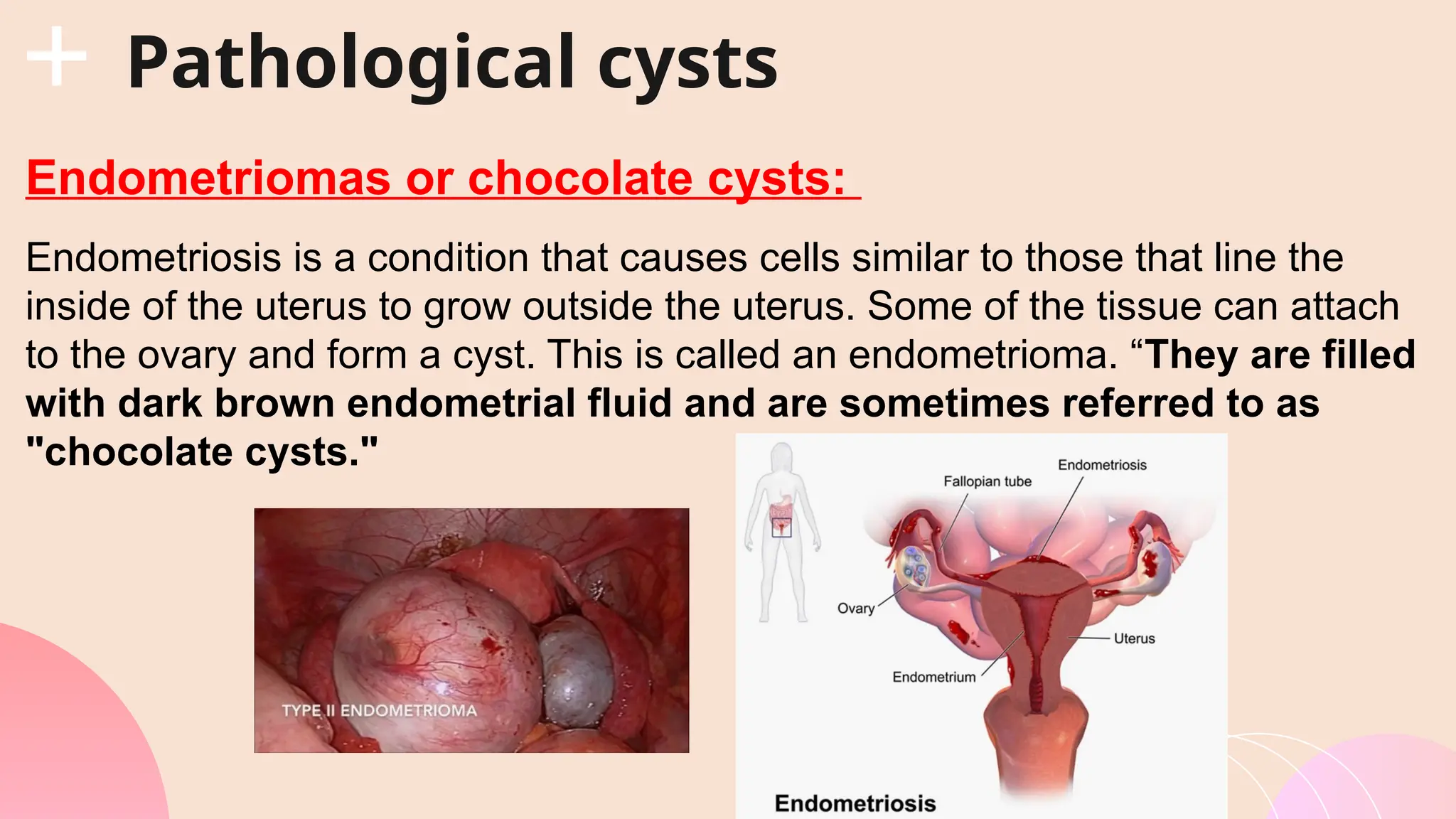 + Pathological cysts

Endometriomas or chocolate cysts:

Endometriosis is a condition that causes cells similar to those that line the inside of the uterus to grow outside the uterus. Some of the tissue can attach to the ovary and form a cyst. This is called an endometrioma. “They are filled with dark brown endometrial fluid and are sometimes referred to as "chocolate cysts."

TYPE II ENDOMETRIOMA

Endometriosis
Fallopian tube
Ovary
Uterus
Endometrium
Endometriosis